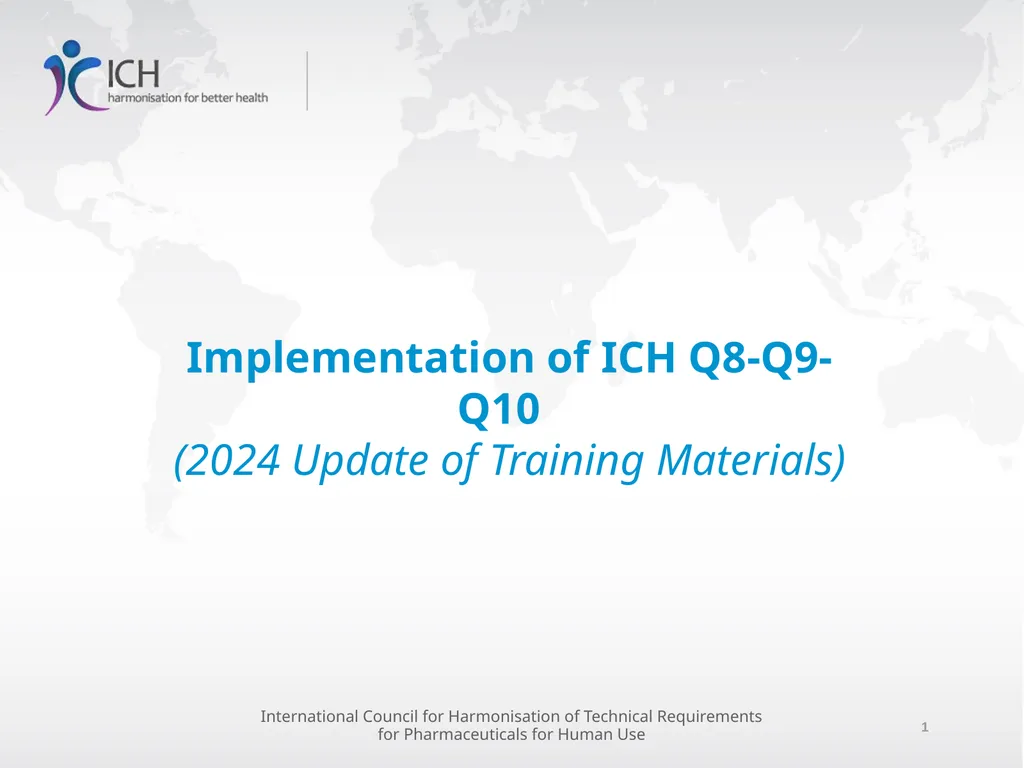 ICH
harmonisation for better health

Implementation of ICH Q8-Q9-Q10
(2024 Update of Training Materials)

International Council for Harmonisation of Technical Requirements for Pharmaceuticals for Human Use

1